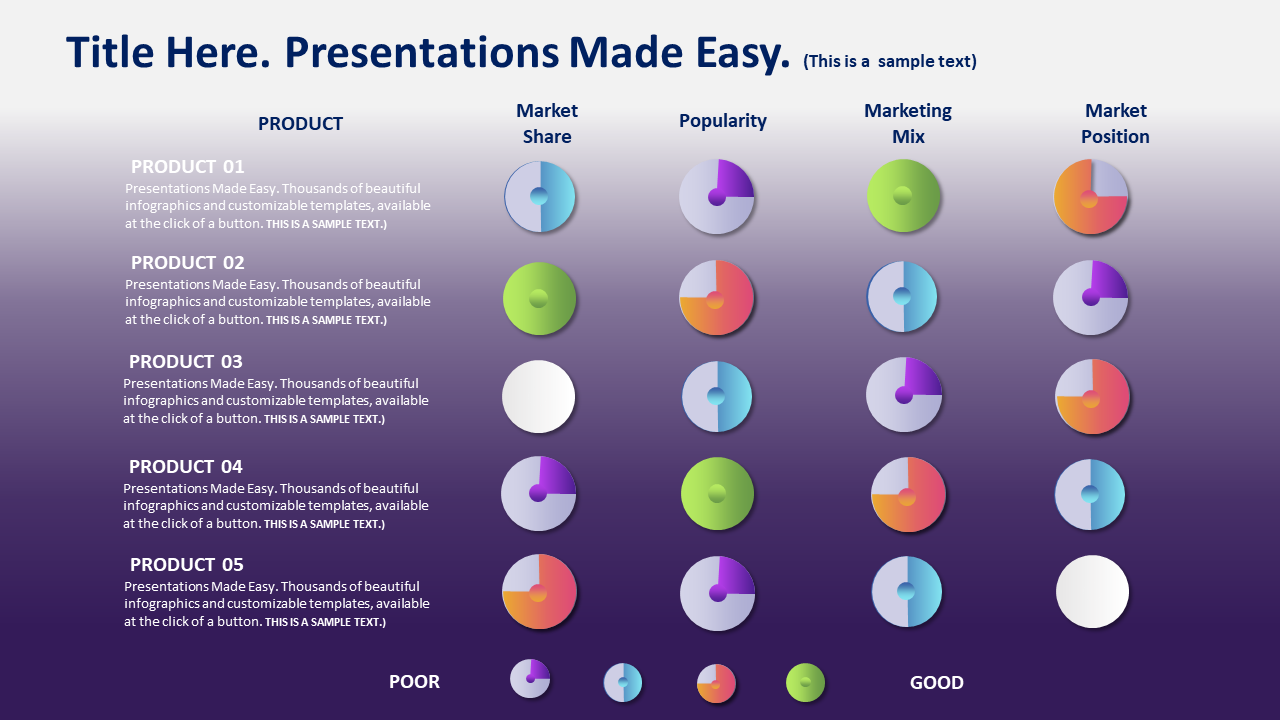 Title Here. Presentations Made Easy. (This is a sample text)

PRODUCT

Market Share

Popularity

Marketing Mix

Market Position

PRODUCT 01
Presentations Made Easy. Thousands of beautiful infographics and customizable templates, available at the click of a button. THIS IS A SAMPLE TEXT.)

PRODUCT 02
Presentations Made Easy. Thousands of beautiful infographics and customizable templates, available at the click of a button. THIS IS A SAMPLE TEXT.)

PRODUCT 03
Presentations Made Easy. Thousands of beautiful infographics and customizable templates, available at the click of a button. THIS IS A SAMPLE TEXT.)

PRODUCT 04
Presentations Made Easy. Thousands of beautiful infographics and customizable templates, available at the click of a button. THIS IS A SAMPLE TEXT.)

PRODUCT 05
Presentations Made Easy. Thousands of beautiful infographics and customizable templates, available at the click of a button. THIS IS A SAMPLE TEXT.)

POOR

GOOD